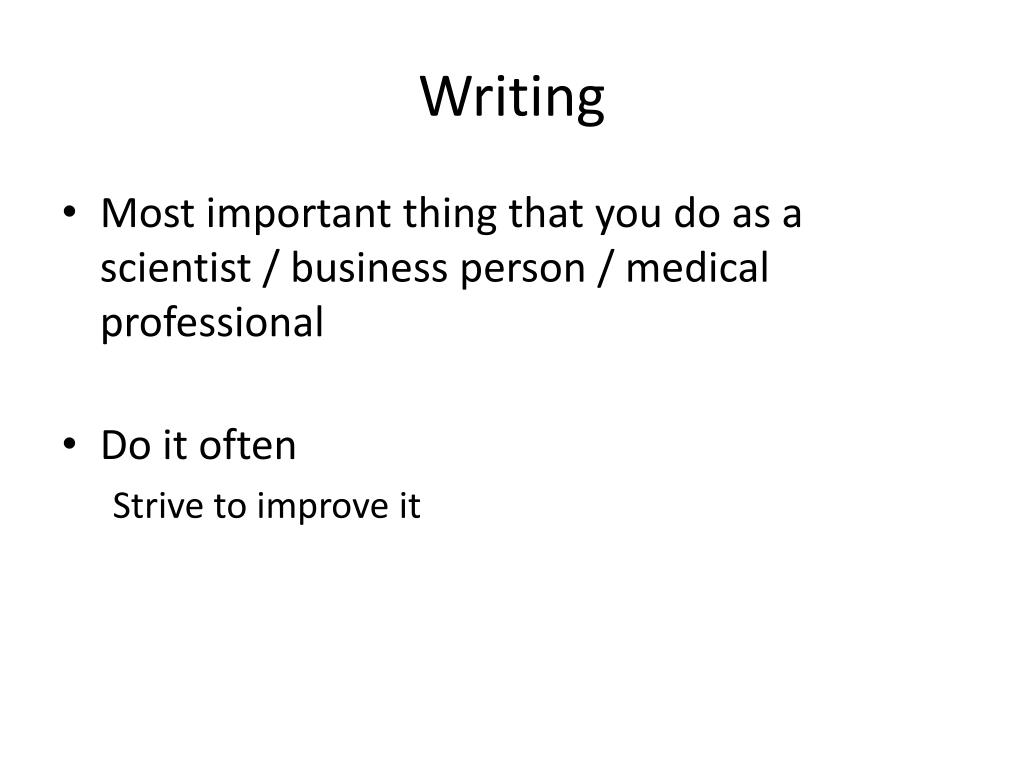 Writing

• Most important thing that you do as a scientist / business person / medical professional

• Do it often

Strive to improve it